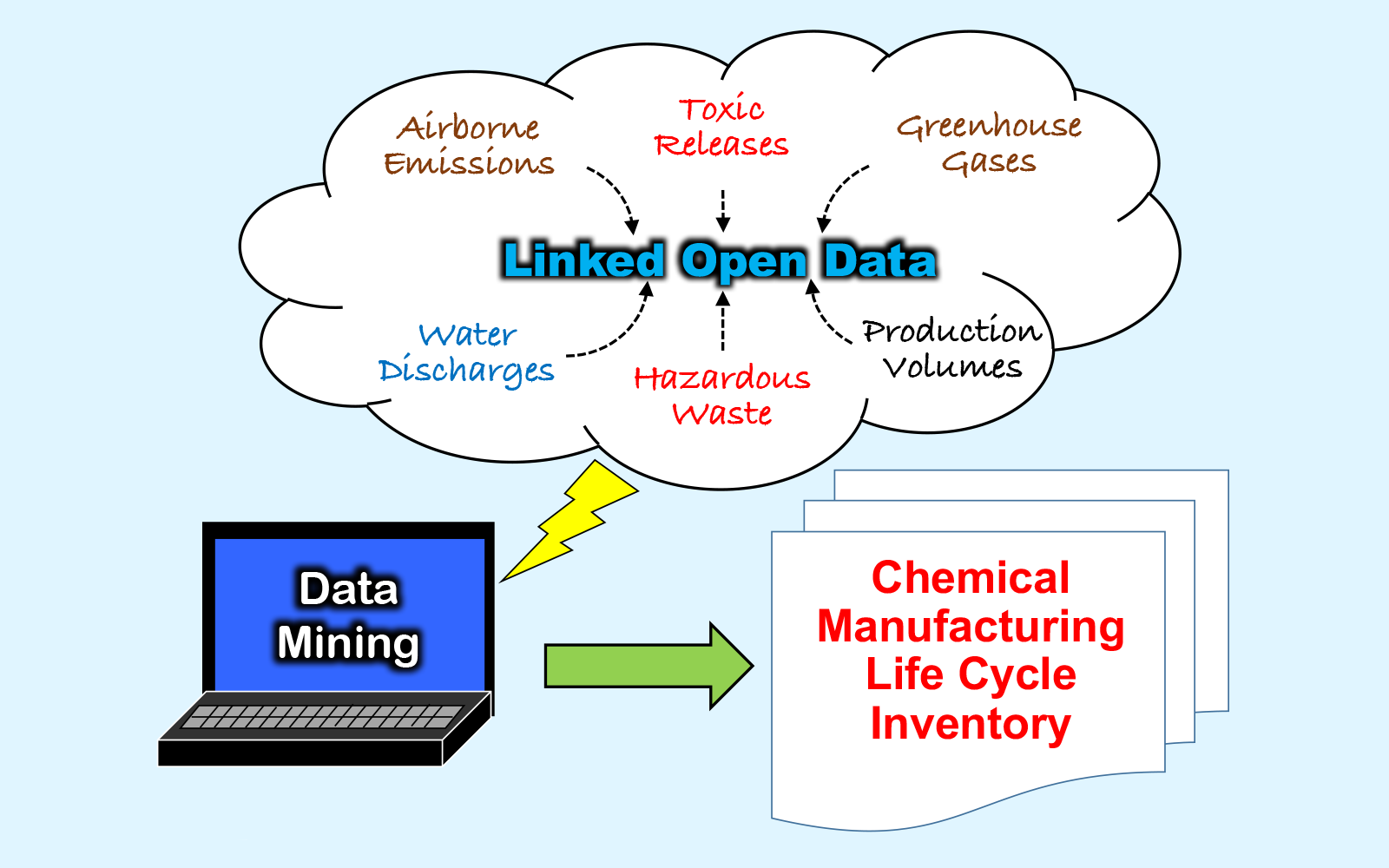 Airborne Emissions

Toxic Releases

Greenhouse Gases

Linked Open Data

Water Discharges

Hazardous Waste

Production Volumes

Data Mining

Chemical Manufacturing Life Cycle Inventory